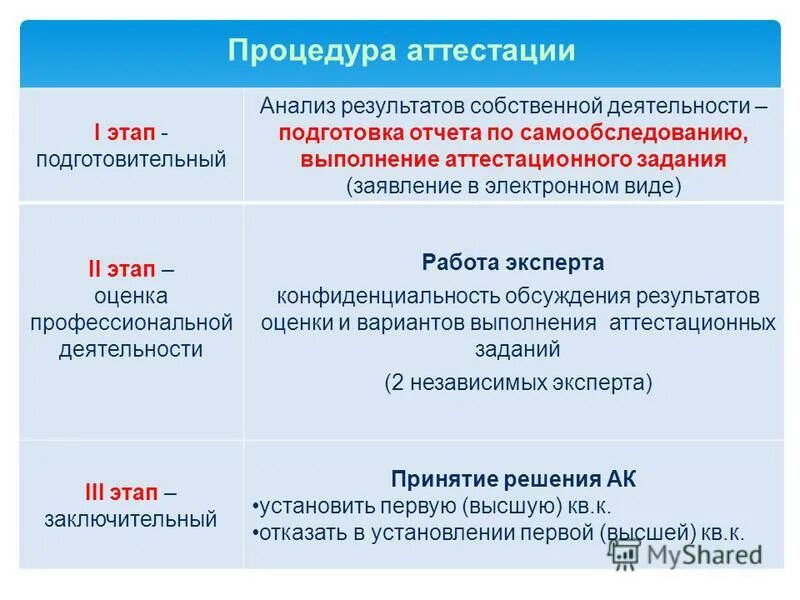 Процедура аттестации

| | |
|---|---|
| I этап - подготовительный | Анализ результатов собственной деятельности – подготовка отчета по самообследованию, выполнение аттестационного задания (заявление в электронном виде) |
| II этап – оценка профессиональной деятельности | Работа эксперта конфиденциальность обсуждения результатов оценки и вариантов выполнения аттестационных заданий (2 независимых эксперта) |
| III этап – заключительный | Принятие решения АК •установить первую (высшую) кв.к. •отказать в установлении первой (высшей) кв.к. |

MyShared